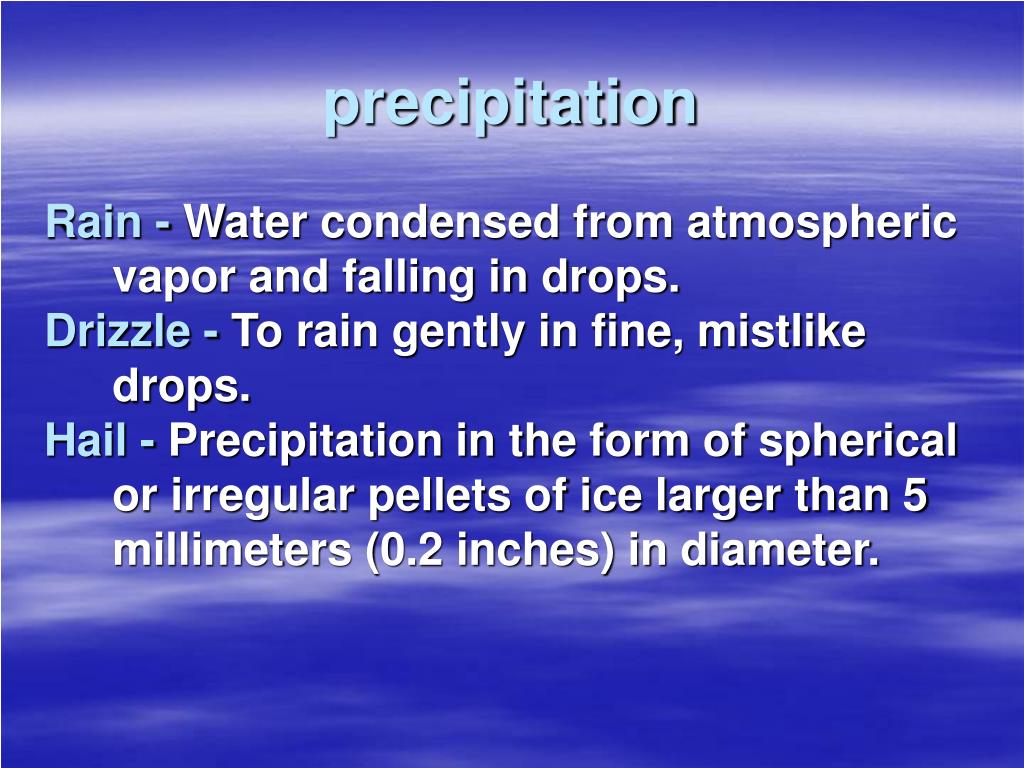 precipitation

Rain - Water condensed from atmospheric vapor and falling in drops.

Drizzle - To rain gently in fine, mistlike drops.

Hail - Precipitation in the form of spherical or irregular pellets of ice larger than 5 millimeters (0.2 inches) in diameter.